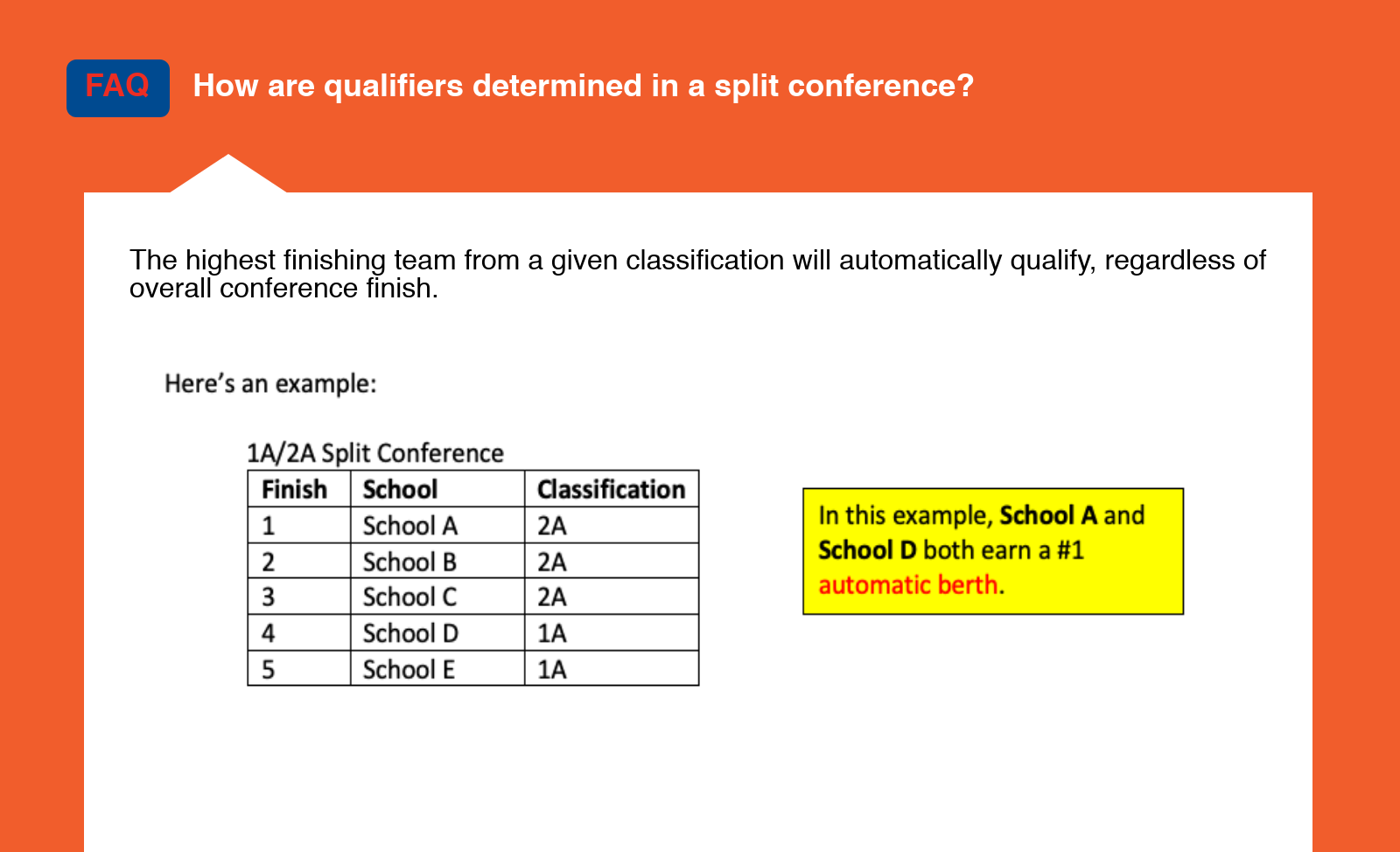 FAQ How are qualifiers determined in a split conference?

The highest finishing team from a given classification will automatically qualify, regardless of overall conference finish.

Here's an example:

1A/2A Split Conference

| Finish | School | Classification |
|---|---|---|
| 1 | School A | 2A |
| 2 | School B | 2A |
| 3 | School C | 2A |
| 4 | School D | 1A |
| 5 | School E | 1A |

In this example, School A and School D both earn a #1 automatic berth.